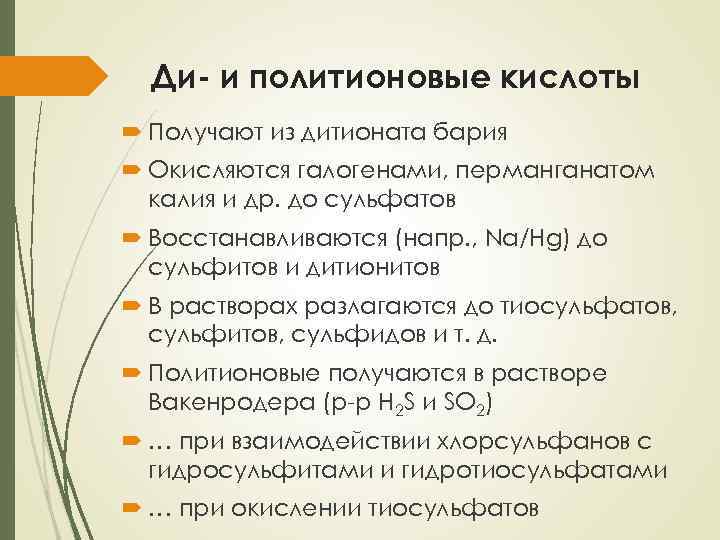 Ди- и политионовые кислоты

Получают из дитионата бария

Окисляются галогенами, перманганатом калия и др. до сульфатов

Восстанавливаются (напр., Na/Hg) до сульфитов и дитионитов

В растворах разлагаются до тиосульфатов, сульфитов, сульфидов и т. д.

Политионовые получаются в растворе Вакенродера (р-р $H_2S$ и $SO_2$)

… при взаимодействии хлорсульфанов с гидросульфитами и гидротиосульфатами

… при окислении тиосульфатов